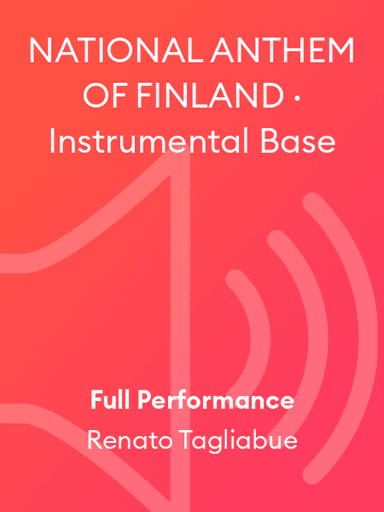 NATIONAL ANTHEM OF FINLAND · Instrumental Base

Full Performance
Renato Tagliabue